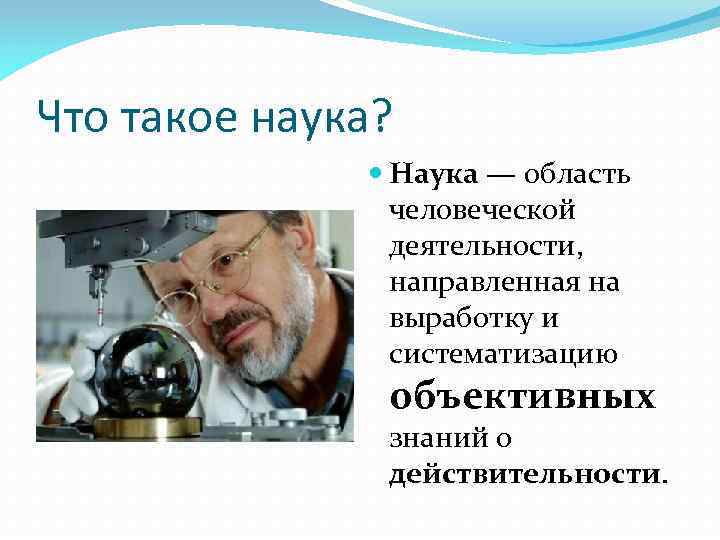 Что такое наука?

Наука — область человеческой деятельности, направленная на выработку и систематизацию объективных знаний о действительности.